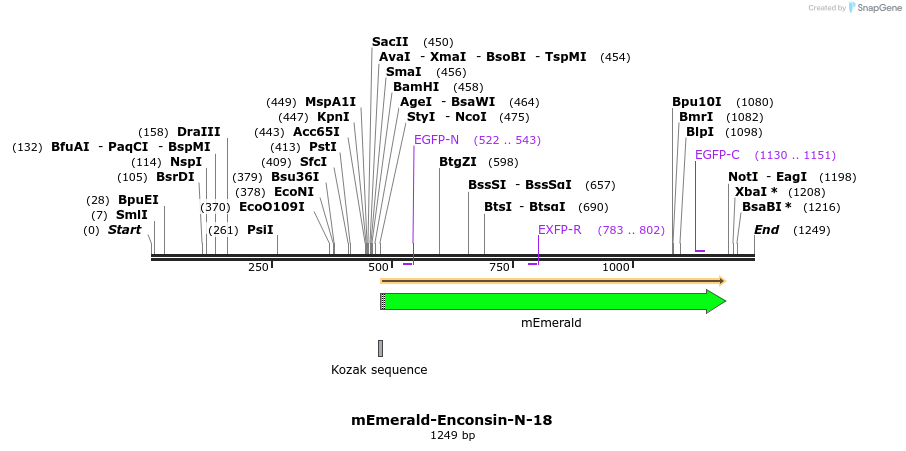 Created by SnapGene

SacII (450)
AvaI - XmaI - BsoBI - TspMI (454)
SmaI (456)
BamHI (458)
AgeI - BsaWI (464)
StyI - NcoI (475)
(449) MspA1I
(447) KpnI
(443) Acc65I
(413) PstI
(409) SfcI
(379) Bsu36I
(378) EcoNI
(370) EcoO109I
(261) PsiI
(158) DraIII
(132) BfuAI - PaqCI - BspMI
(114) NspI
(105) BsrDI
(28) BpuEI
(7) SmlI
(0) Start
EGFP-N (522 .. 543)
BtgZI (598)
BssSI - BssSαI (657)
BtsI - BtsαI (690)
EXFP-R (783 .. 802)
Bpu10I (1080)
BmrI (1082)
BlpI (1098)
EGFP-C (1130 .. 1151)
NotI - EagI (1198)
XbaI * (1208)
BsaBI * (1216)
End (1249)

250
500
750
1000

mEmerald

Kozak sequence

mEmerald-Enconsin-N-18
1249 bp